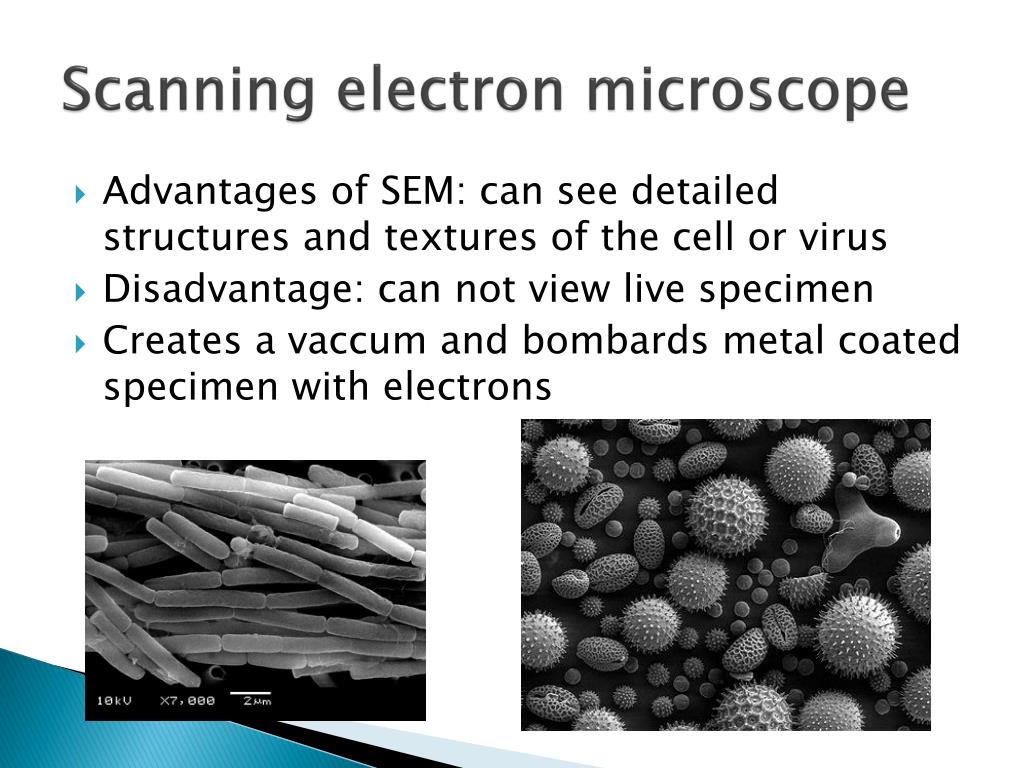 Scanning electron microscope

Advantages of SEM: can see detailed structures and textures of the cell or virus

Disadvantage: can not view live specimen

Creates a vaccum and bombards metal coated specimen with electrons

10kV X7,000 2μm